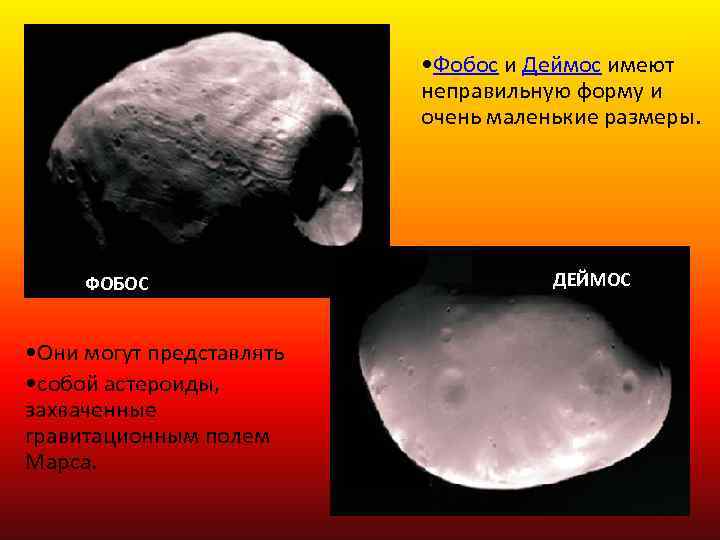 •Фобос и Деймос имеют неправильную форму и очень маленькие размеры.

ФОБОС

ДЕЙМОС

•Они могут представлять

•собой астероиды, захваченные гравитационным полем Марса.